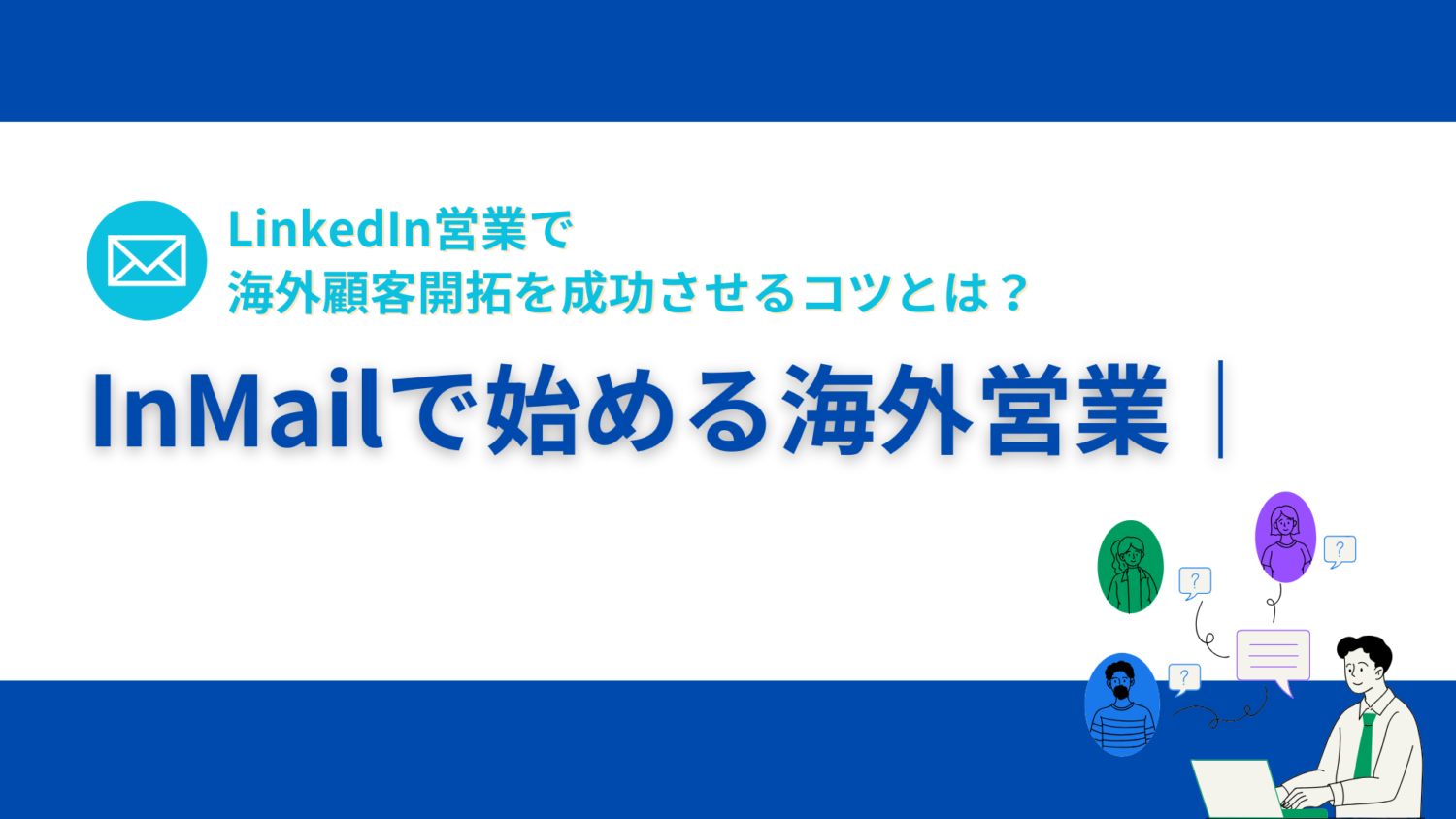 LinkedIn営業で
海外顧客開拓を成功させるコツとは？

InMailで始める海外営業｜

?

?

?